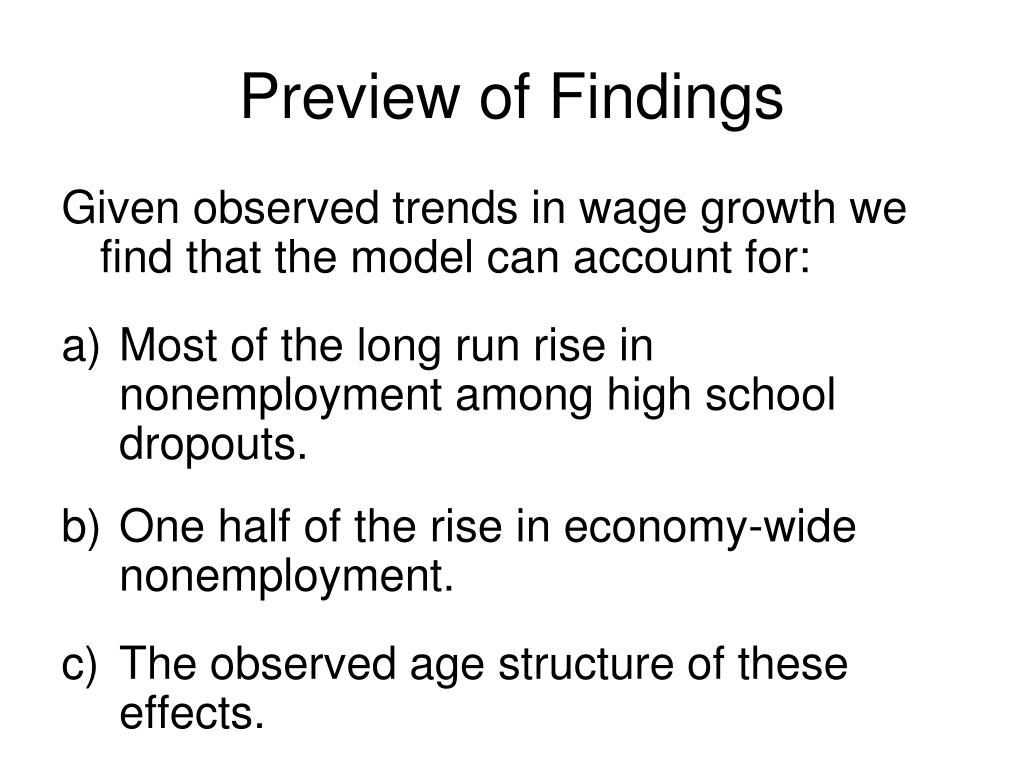 Preview of Findings

Given observed trends in wage growth we find that the model can account for:

a) Most of the long run rise in nonemployment among high school dropouts.

b) One half of the rise in economy-wide nonemployment.

c) The observed age structure of these effects.